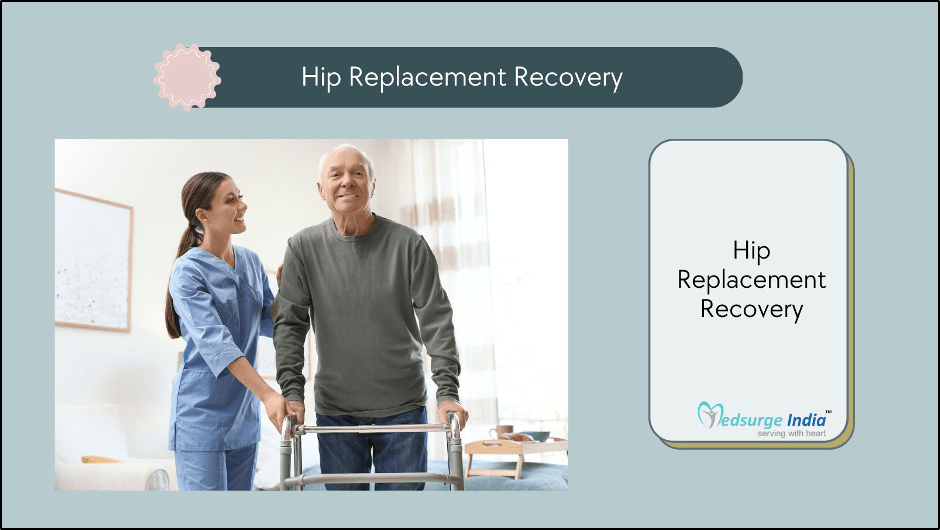 Hip Replacement Recovery

Hip Replacement Recovery

Medsurge India™
serving with heart